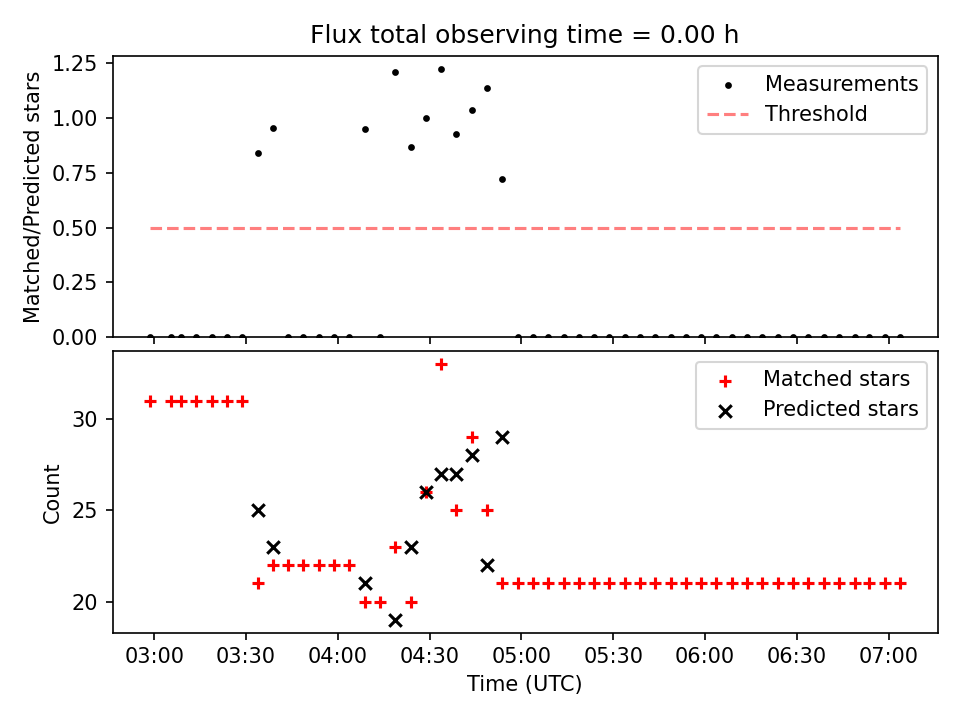 Flux total observing time = 0.00 h

Matched/Predicted stars

1.25
1.00
0.75
0.50
0.25
0.00

Measurements
Threshold

Count

30
25
20

Matched stars
Predicted stars

03:00 03:30 04:00 04:30 05:00 05:30 06:00 06:30 07:00

Time (UTC)